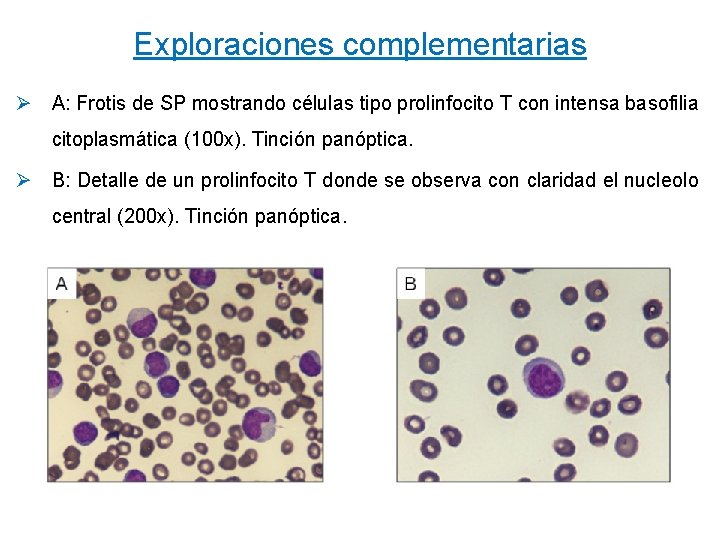 Exploraciones complementarias

➢ A: Frotis de SP mostrando células tipo prolinfocito T con intensa basofilia citoplasmática (100x). Tinción panóptica.

➢ B: Detalle de un prolinfocito T donde se observa con claridad el nucleolo central (200x). Tinción panóptica.

A

B